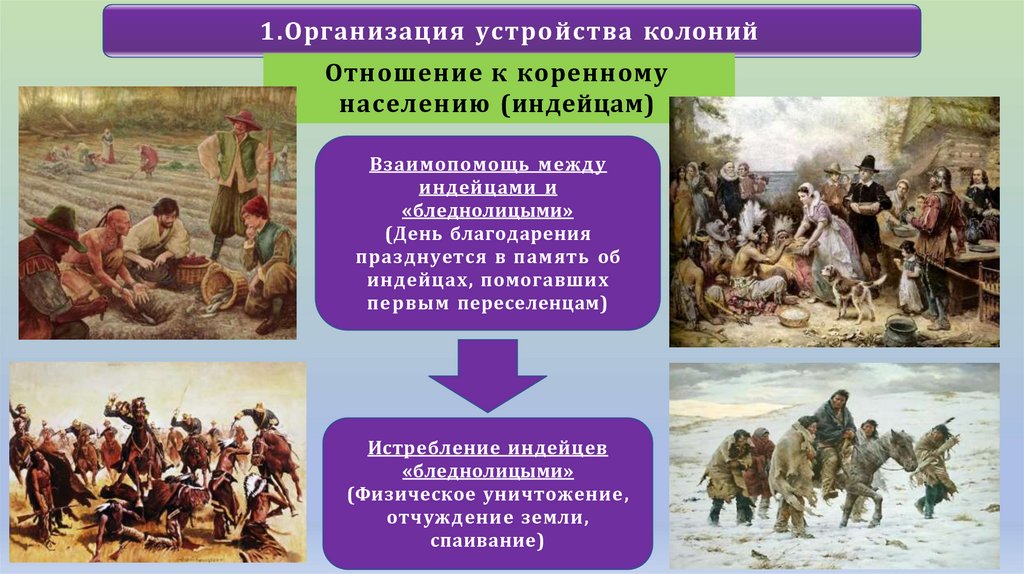 1.Организация устройства колоний

Отношение к коренному населению (индейцам)

Взаимопомощь между индейцами и «бледнолицыми»
(День благодарения празднуется в память об индейцах, помогавших первым переселенцам)

Истребление индейцев «бледнолицыми»
(Физическое уничтожение, отчуждение земли, спаивание)